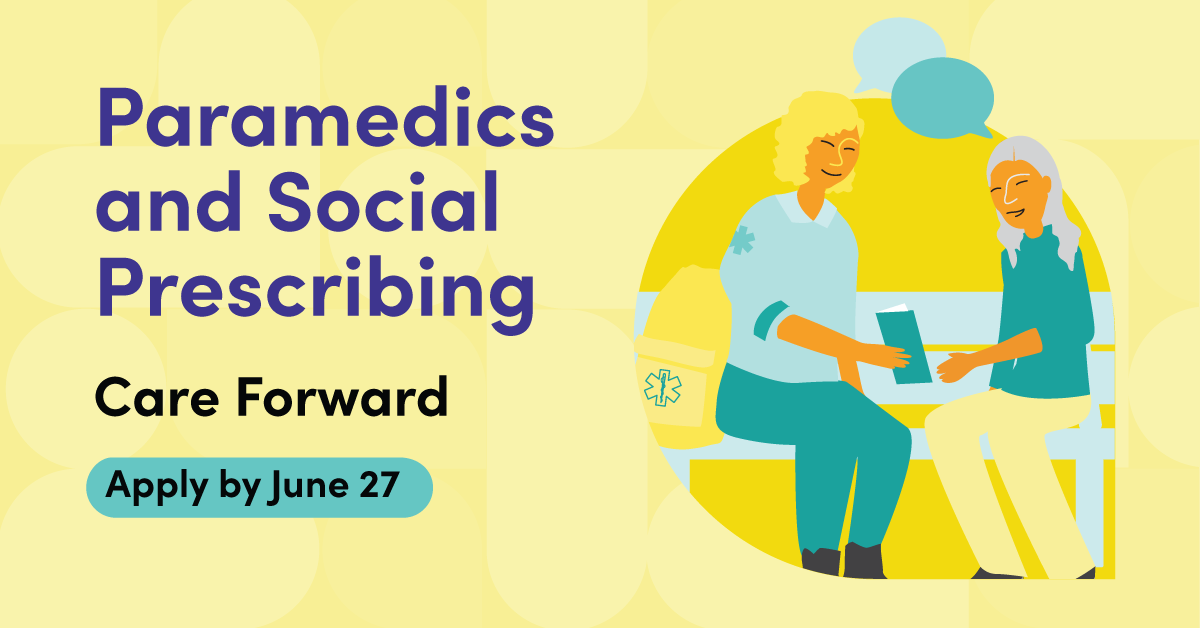 Paramedics and Social Prescribing

Care Forward

Apply by June 27